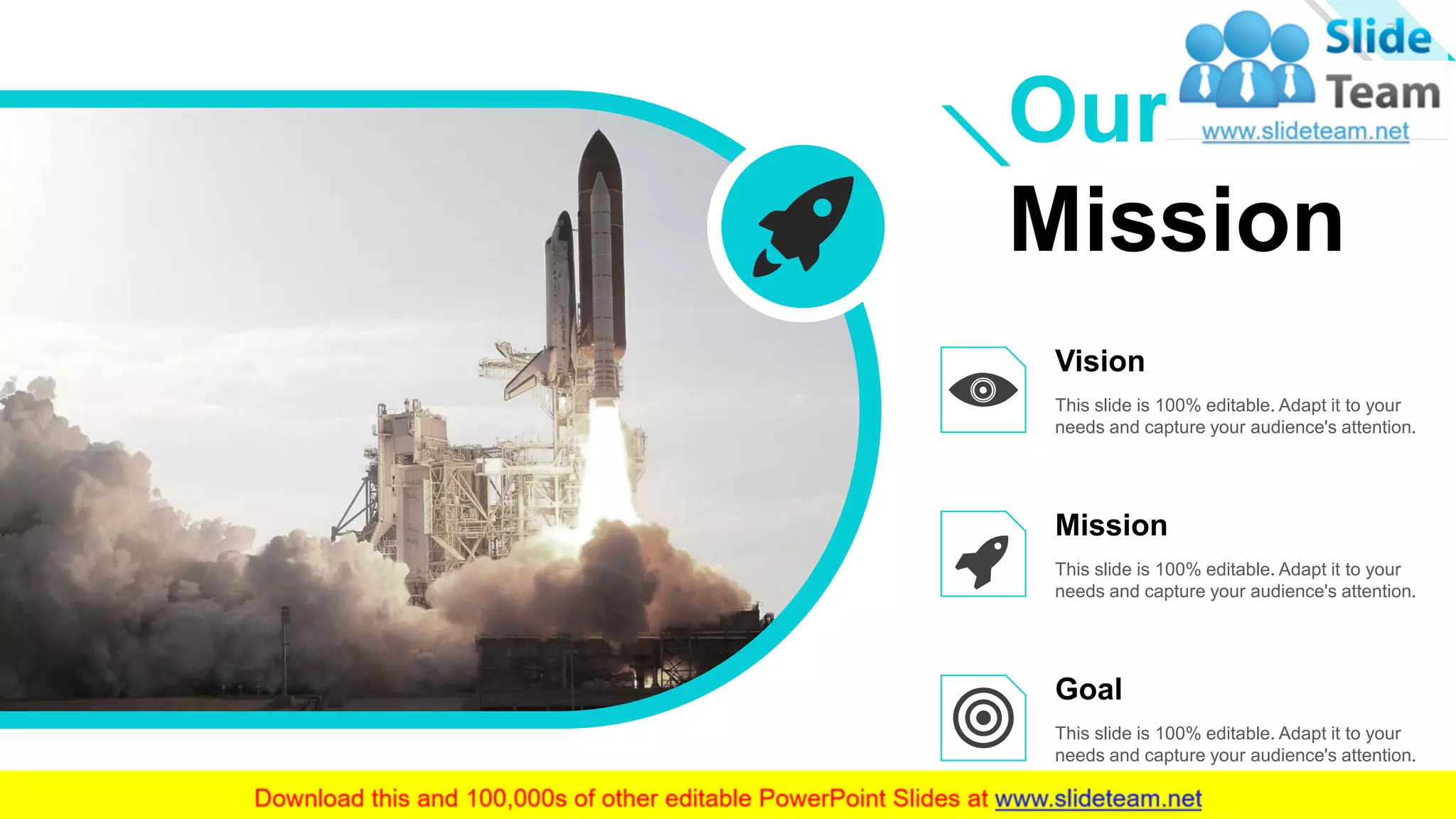 Slide Team
www.slideteam.net

Our Mission

Vision

This slide is 100% editable. Adapt it to your needs and capture your audience's attention.

Mission

This slide is 100% editable. Adapt it to your needs and capture your audience's attention.

Goal

This slide is 100% editable. Adapt it to your needs and capture your audience's attention.

Download this and 100,000s of other editable PowerPoint Slides at www.slideteam.net